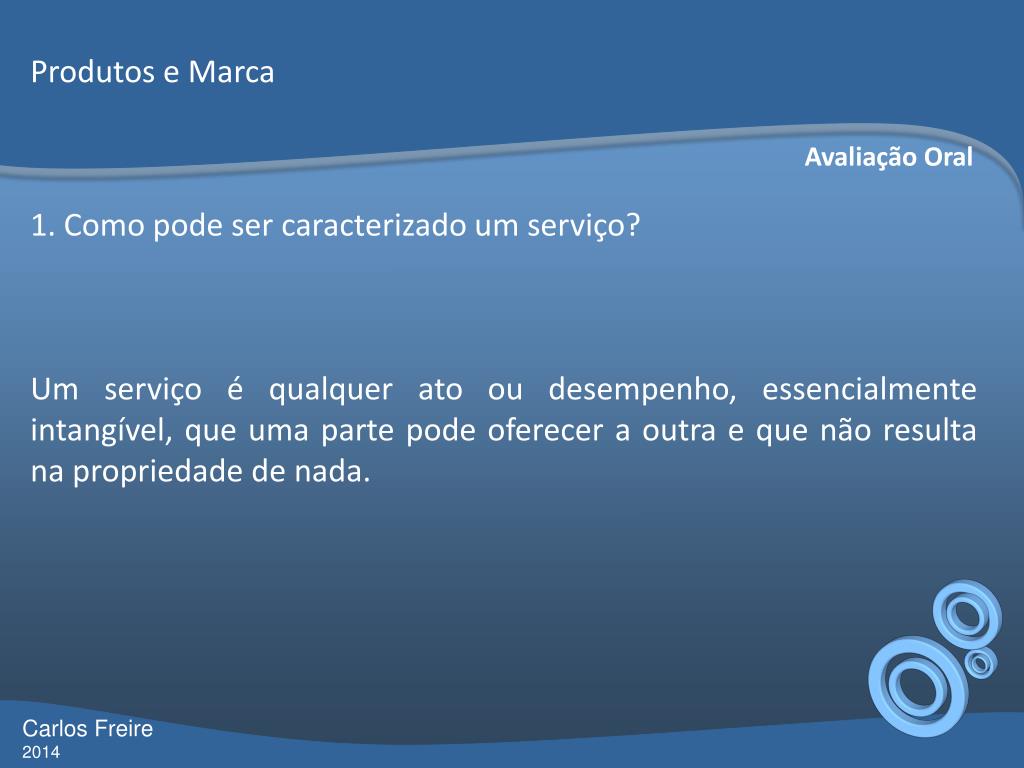 Produtos e Marca

Avaliação Oral

1. Como pode ser caracterizado um serviço?

Um serviço é qualquer ato ou desempenho, essencialmente intangível, que uma parte pode oferecer a outra e que não resulta na propriedade de nada.

Carlos Freire
2014